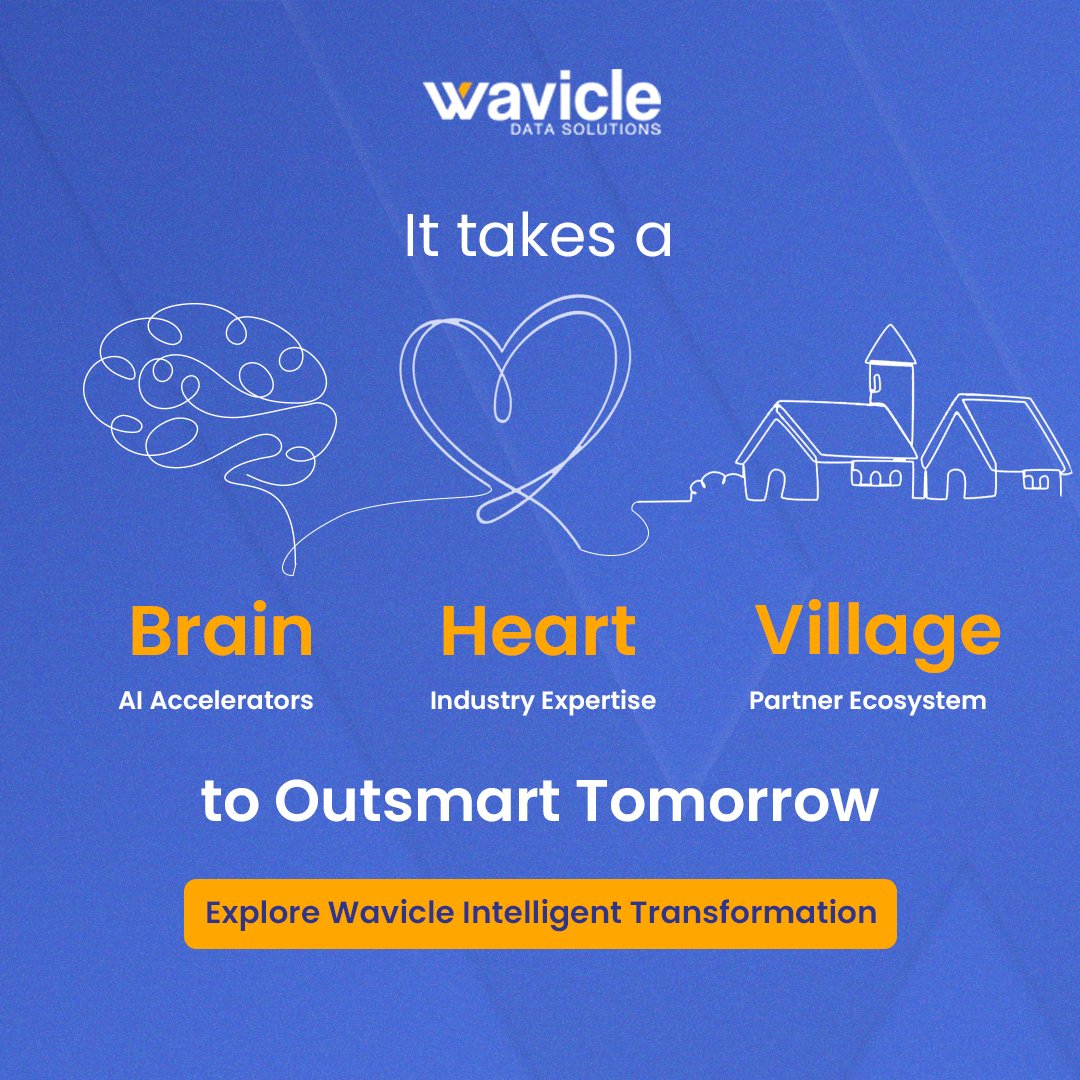 wavicle
DATA SOLUTIONS

It takes a

Brain
AI Accelerators

Heart
Industry Expertise

Village
Partner Ecosystem

to Outsmart Tomorrow

Explore Wavicle Intelligent Transformation